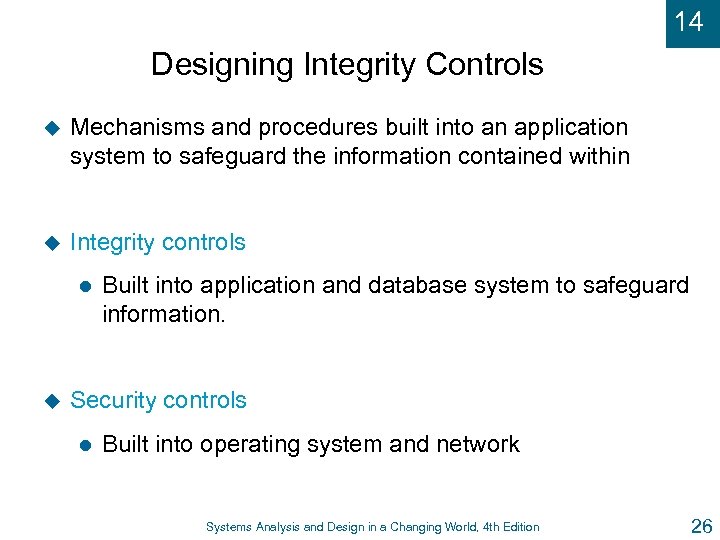 14

Designing Integrity Controls

Mechanisms and procedures built into an application system to safeguard the information contained within

Integrity controls

Built into application and database system to safeguard information.

Security controls

Built into operating system and network

Systems Analysis and Design in a Changing World, 4th Edition

26